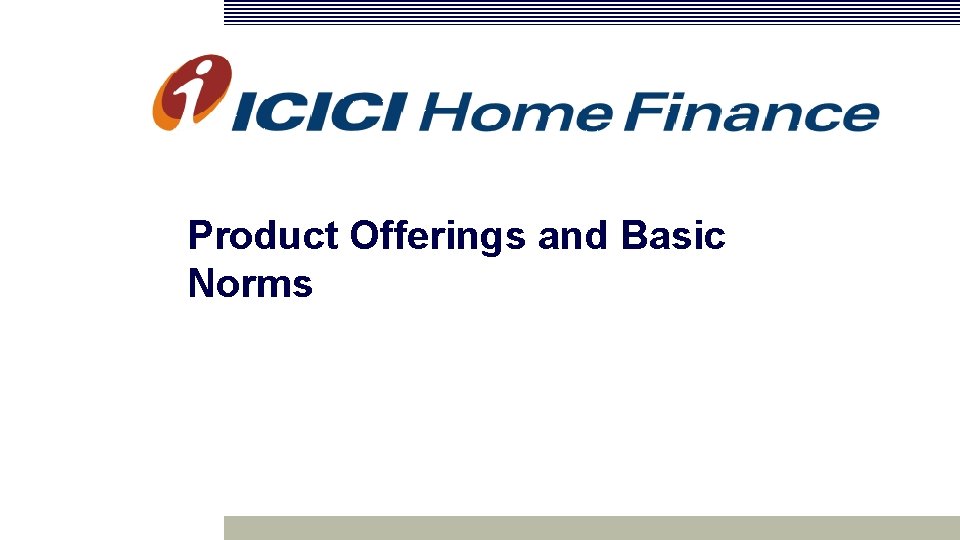 ICICI Home Finance

Product Offerings and Basic Norms